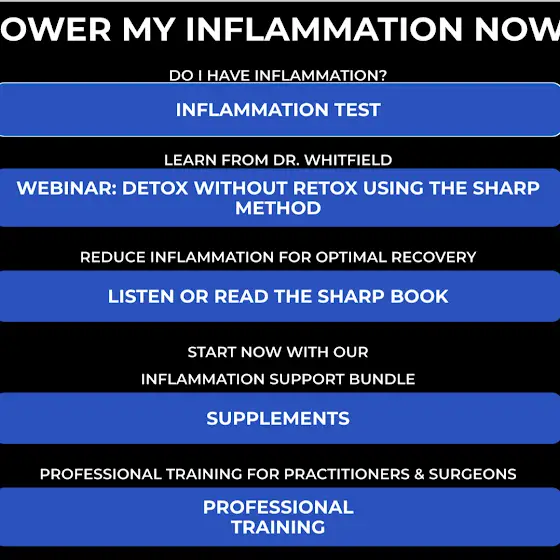 OWER MY INFLAMMATION NOW

DO I HAVE INFLAMMATION?

INFLAMMATION TEST

LEARN FROM DR. WHITFIELD

WEBINAR: DETOX WITHOUT RETOX USING THE SHARP METHOD

REDUCE INFLAMMATION FOR OPTIMAL RECOVERY

LISTEN OR READ THE SHARP BOOK

START NOW WITH OUR

INFLAMMATION SUPPORT BUNDLE

SUPPLEMENTS

PROFESSIONAL TRAINING FOR PRACTITIONERS & SURGEONS

PROFESSIONAL TRAINING